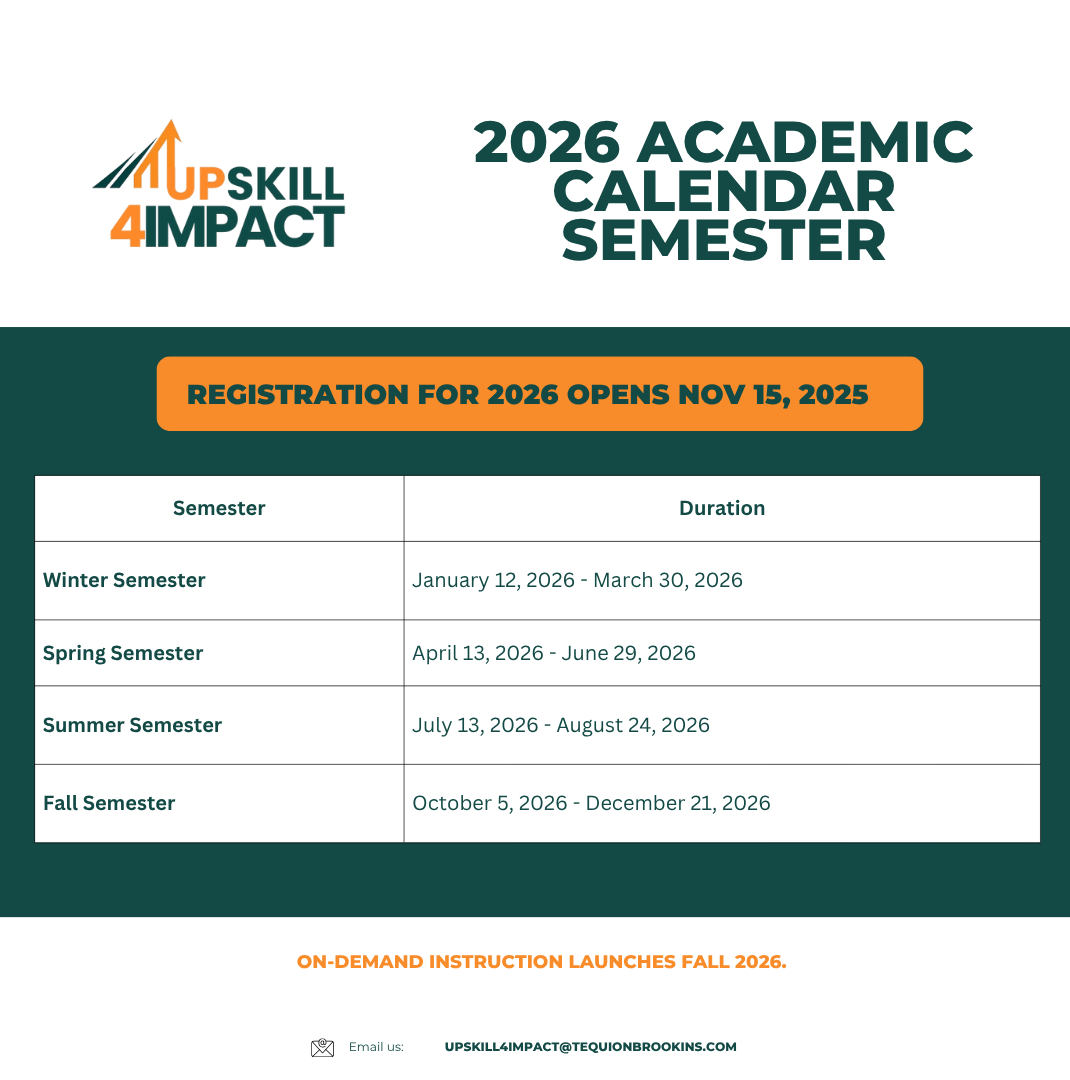 UPSKILL 4IMPACT

2026 ACADEMIC CALENDAR SEMESTER

REGISTRATION FOR 2026 OPENS NOV 15, 2025

| Semester | Duration |
|---|---|
| Winter Semester | January 12, 2026 - March 30, 2026 |
| Spring Semester | April 13, 2026 - June 29, 2026 |
| Summer Semester | July 13, 2026 - August 24, 2026 |
| Fall Semester | October 5, 2026 - December 21, 2026 |

ON-DEMAND INSTRUCTION LAUNCHES FALL 2026.

Email us: UPSKILL4IMPACT@TEQUIONBROOKINS.COM